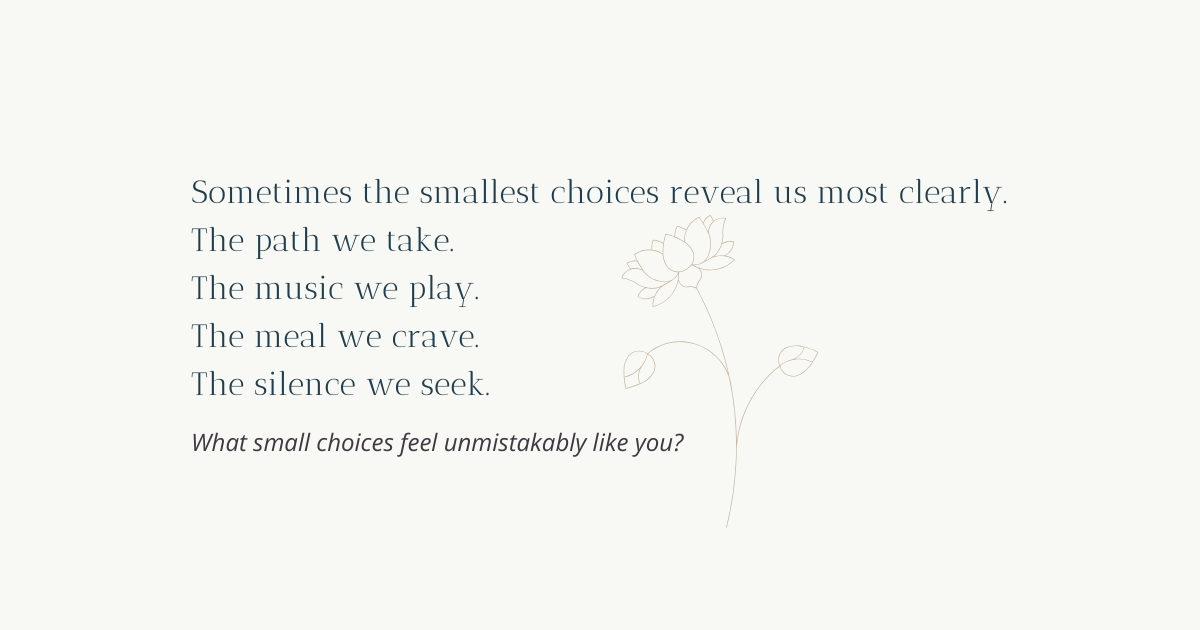 Sometimes the smallest choices reveal us most clearly.
The path we take.
The music we play.
The meal we crave.
The silence we seek.

What small choices feel unmistakably like you?